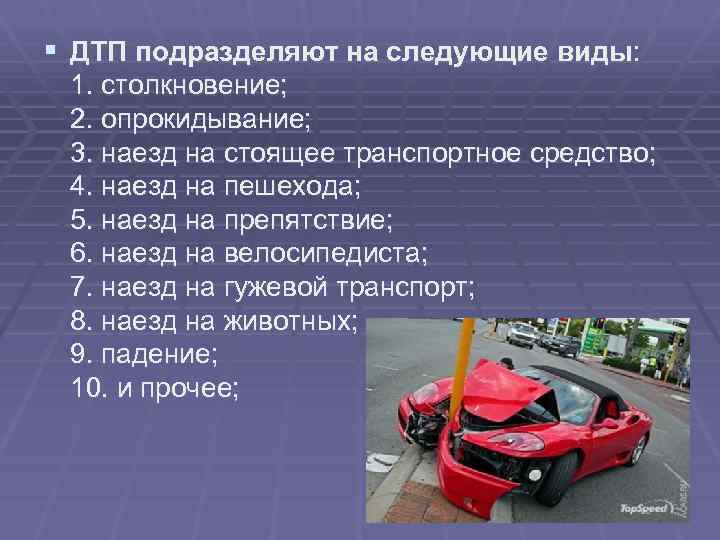 ▪ ДТП подразделяют на следующие виды:
1. столкновение;
2. опрокидывание;
3. наезд на стоящее транспортное средство;
4. наезд на пешехода;
5. наезд на препятствие;
6. наезд на велосипедиста;
7. наезд на гужевой транспорт;
8. наезд на животных;
9. падение;
10. и прочее;

TopSpeed